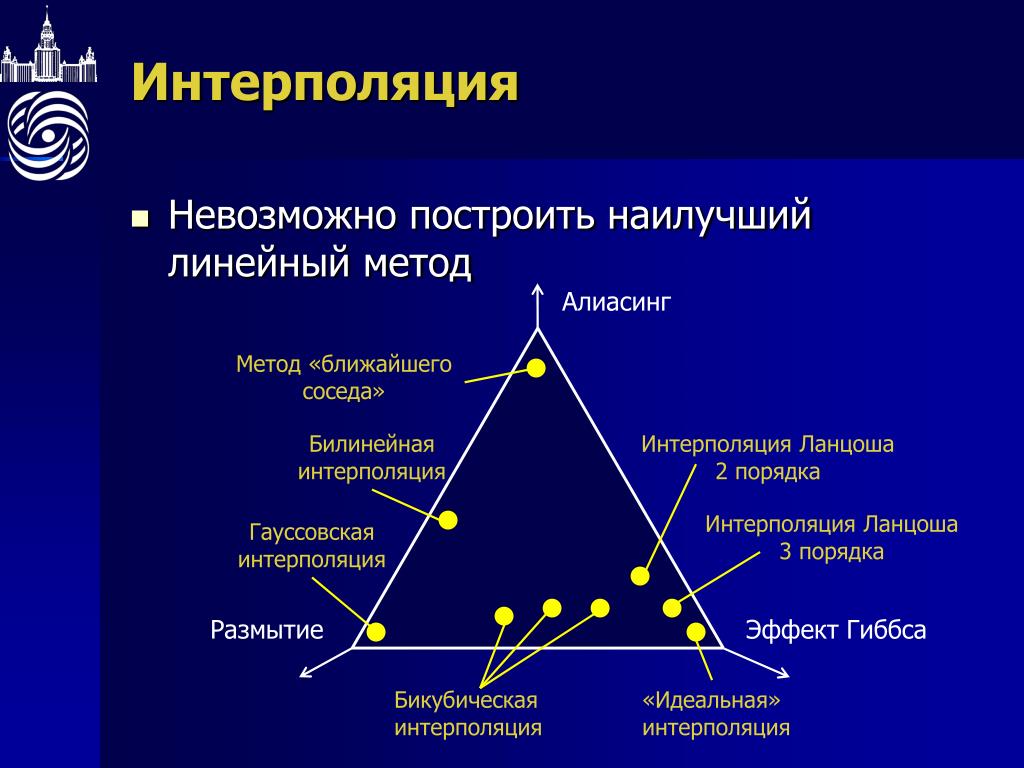 Интерполяция

Невозможно построить наилучший линейный метод

Алиасинг

Метод «ближайшего соседа»

Билинейная интерполяция

Гауссовская интерполяция

Интерполяция Ланцоша 2 порядка

Интерполяция Ланцоша 3 порядка

Размытие

Эффект Гиббса

Бикубическая интерполяция

«Идеальная» интерполяция